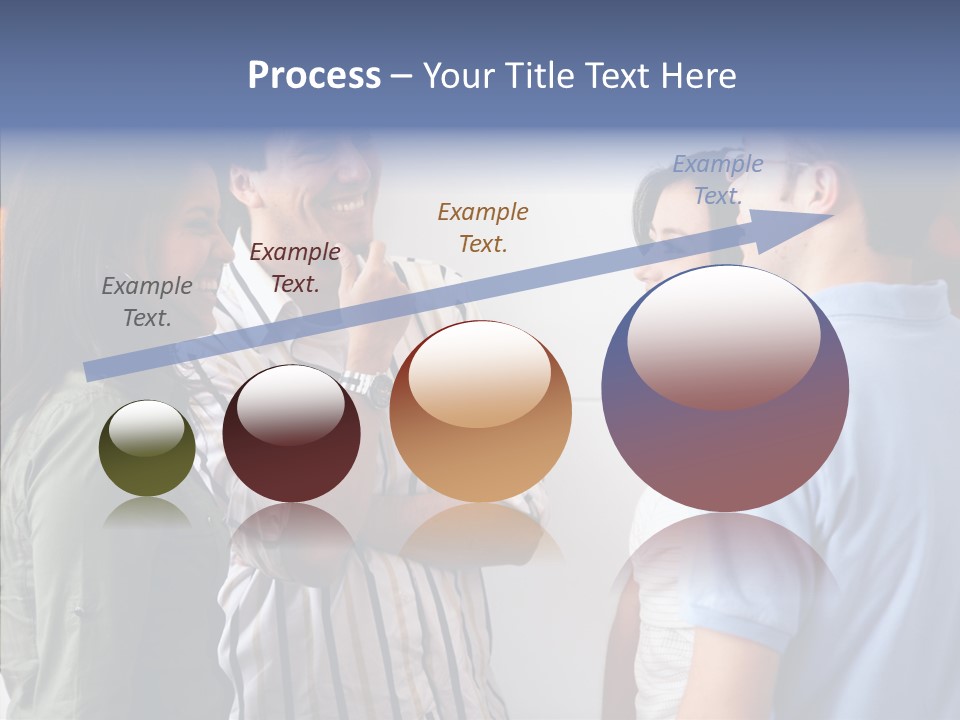 Process – Your Title Text Here

Example Text.

Example Text.

Example Text.

Example Text.